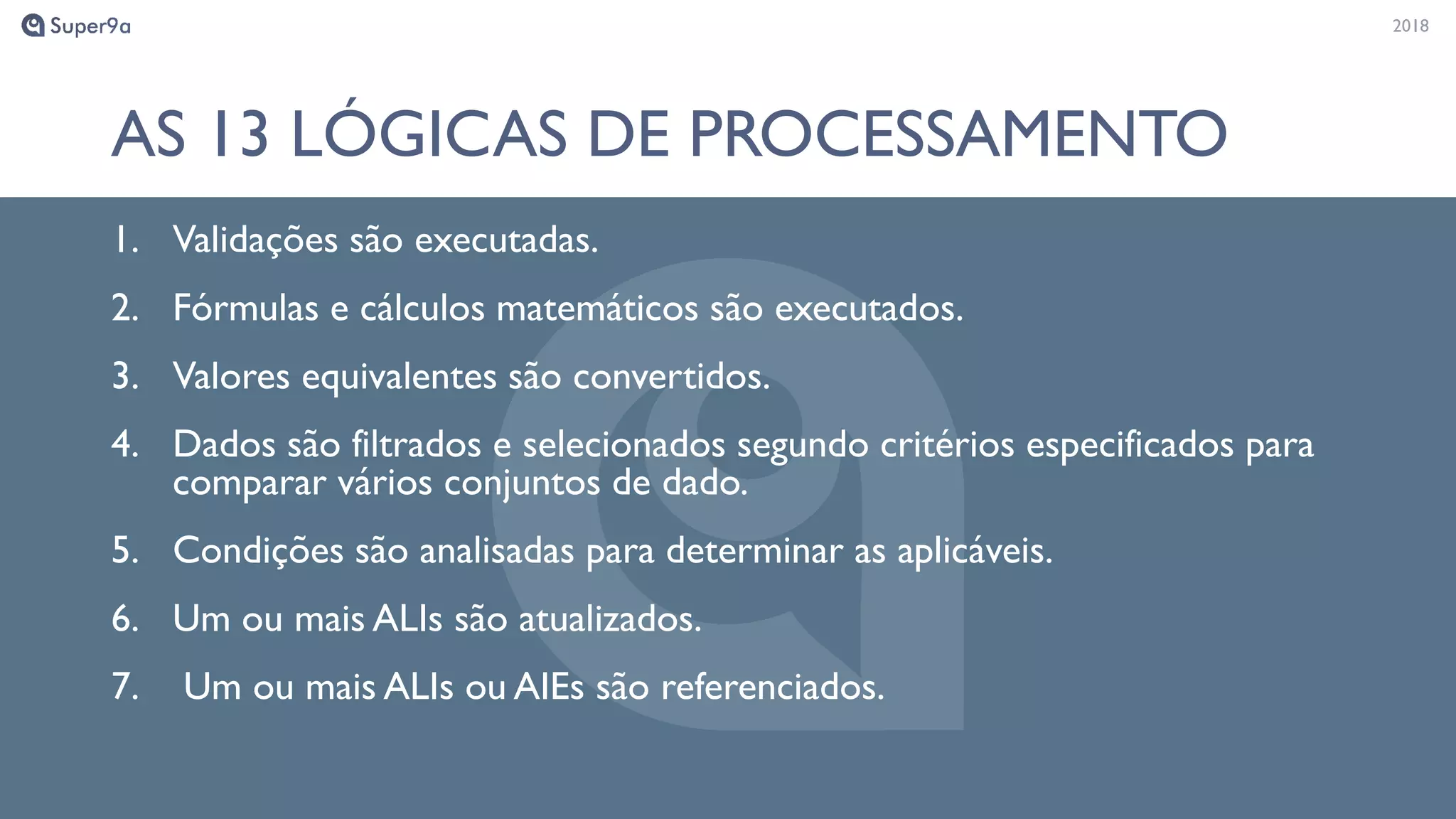 Super9a

2018

AS 13 LÓGICAS DE PROCESSAMENTO

1. Validações são executadas.

2. Fórmulas e cálculos matemáticos são executados.

3. Valores equivalentes são convertidos.

4. Dados são filtrados e selecionados segundo critérios especificados para comparar vários conjuntos de dado.

5. Condições são analisadas para determinar as aplicáveis.

6. Um ou mais ALIs são atualizados.

7. Um ou mais ALIs ou AIEs são referenciados.